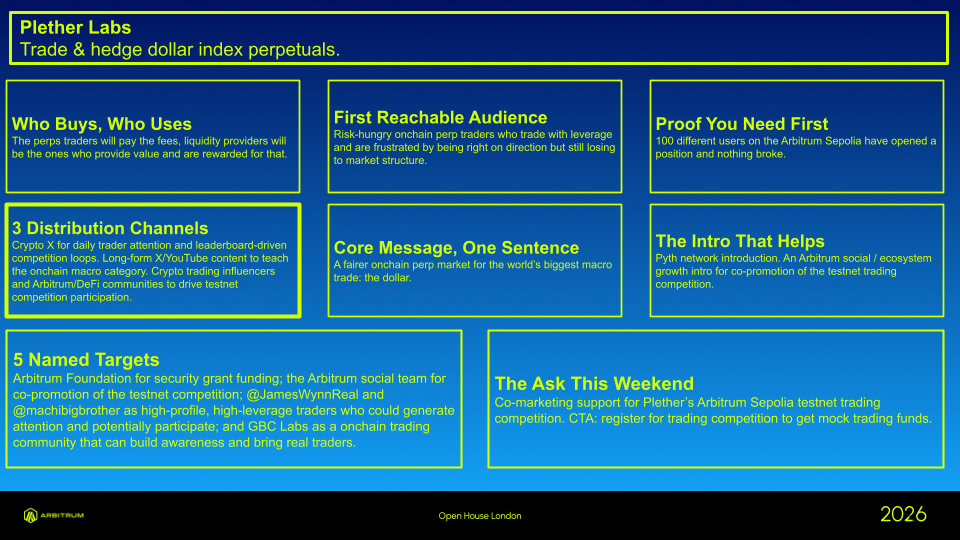 Plether Labs
Trade & hedge dollar index perpetuals.

Who Buys, Who Uses
The perps traders will pay the fees, liquidity providers will be the ones who provide value and are rewarded for that.

First Reachable Audience
Risk-hungry onchain perp traders who trade with leverage and are frustrated by being right on direction but still losing to market structure.

Proof You Need First
100 different users on the Arbitrum Sepolia have opened a position and nothing broke.

3 Distribution Channels
Crypto X for daily trader attention and leaderboard-driven competition loops. Long-form X/YouTube content to teach the onchain macro category. Crypto trading influencers and Arbitrum/DeFi communities to drive testnet competition participation.

Core Message, One Sentence
A fairer onchain perp market for the world's biggest macro trade: the dollar.

The Intro That Helps
Pyth network introduction. An Arbitrum social / ecosystem growth intro for co-promotion of the testnet trading competition.

5 Named Targets
Arbitrum Foundation for security grant funding; the Arbitrum social team for co-promotion of the testnet competition; @JamesWynnReal and @machibigbrother as high-profile, high-leverage traders who could generate attention and potentially participate; and GBC Labs as a onchain trading community that can build awareness and bring real traders.

The Ask This Weekend
Co-marketing support for Plether's Arbitrum Sepolia testnet trading competition. CTA: register for trading competition to get mock trading funds.

ARBITRUM

Open House London

2026